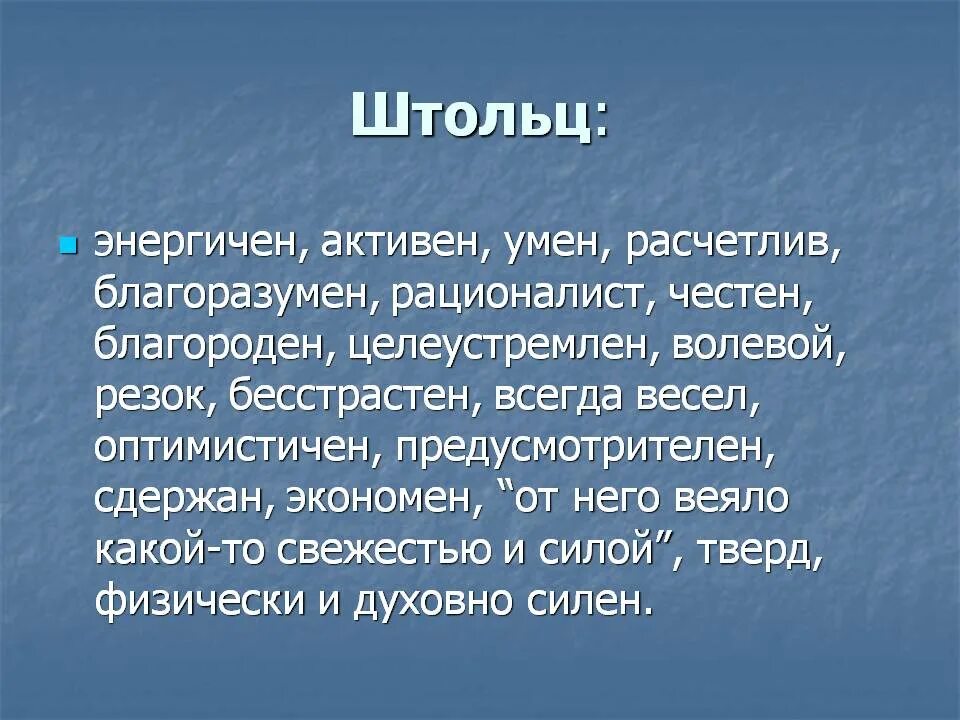 Штольц:

энергичен, активен, умен, расчетлив, благоразумен, рационалист, честен, благороден, целеустремлен, волевой, резок, бесстрастен, всегда весел, оптимистичен, предусмотрителен, сдержан, экономен, “от него веяло какой-то свежестью и силой”, тверд, физически и духовно силен.